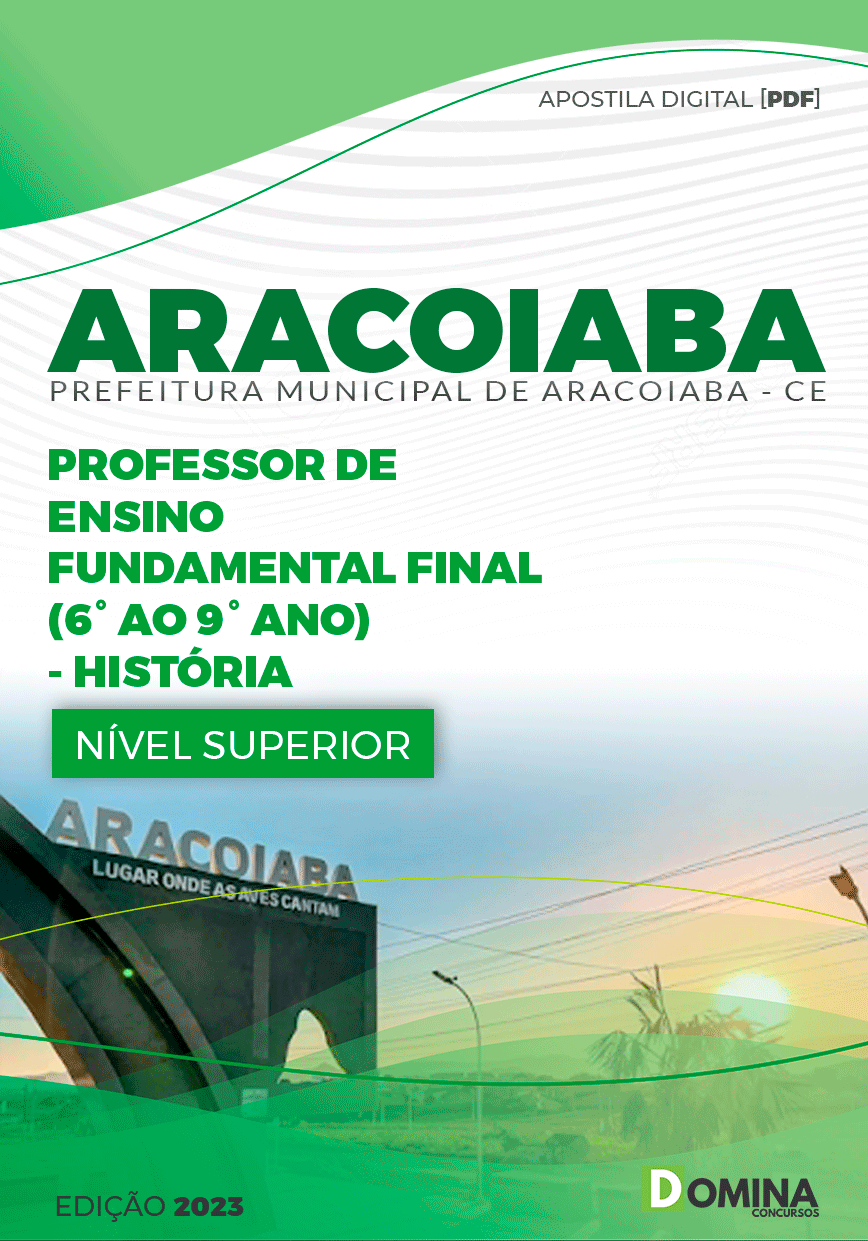 APOSTILA DIGITAL [PDF]

ARACOIABA
PREFEITURA MUNICIPAL DE ARACOIABA - CE

PROFESSOR DE ENSINO FUNDAMENTAL FINAL (6° AO 9° ANO) - HISTÓRIA

NÍVEL SUPERIOR

ARACOIABA
LUGAR ONDE AS AVES CANTAM

EDIÇÃO 2023

DOMINA CONCURSOS